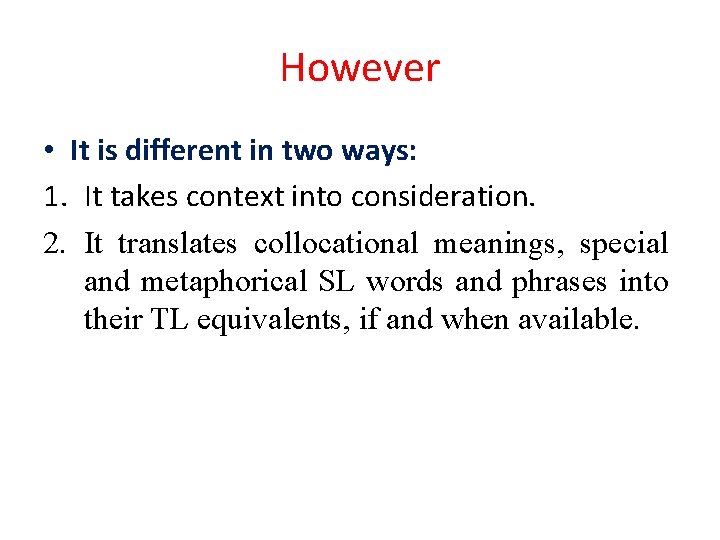 However

• It is different in two ways:

1. It takes context into consideration.

2. It translates collocational meanings, special and metaphorical SL words and phrases into their TL equivalents, if and when available.